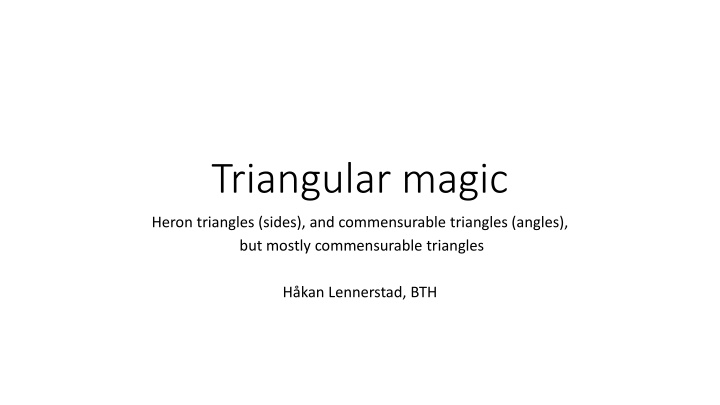 Triangular magic

Heron triangles (sides), and commensurable triangles (angles), but mostly commensurable triangles

Håkan Lennerstad, BTH